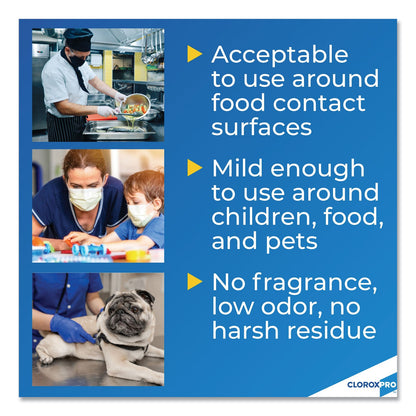 Acceptable to use around food contact surfaces

Mild enough to use around children, food, and pets

No fragrance, low odor, no harsh residue

CLOROXPRO